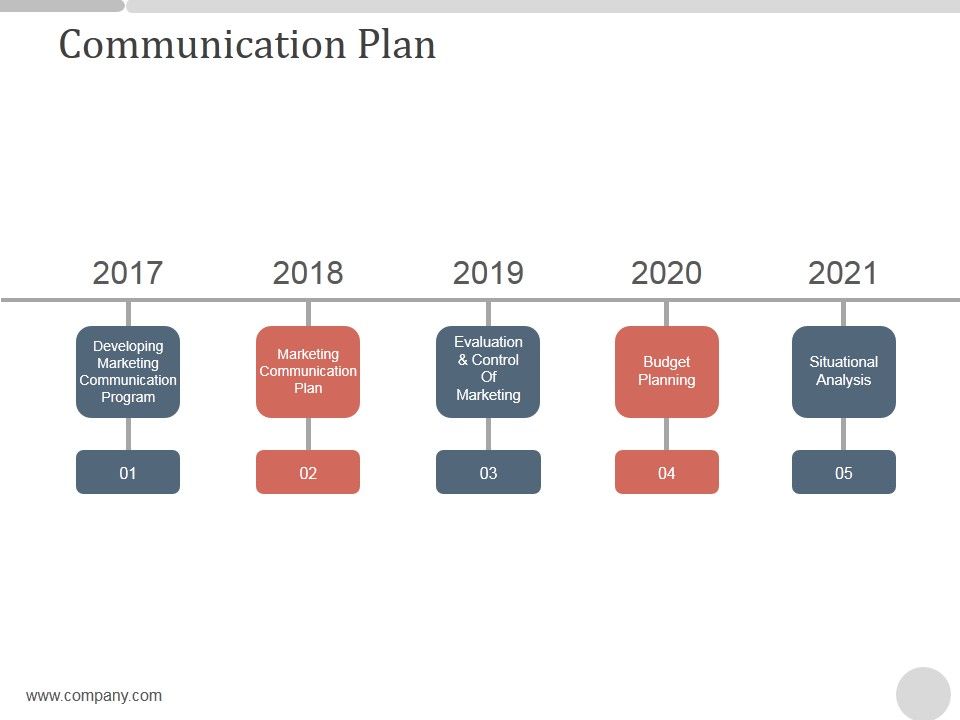 Communication Plan

2017

Developing Marketing Communication Program

01

2018

Marketing Communication Plan

02

2019

Evaluation & Control Of Marketing

03

2020

Budget Planning

04

2021

Situational Analysis

05

www.company.com